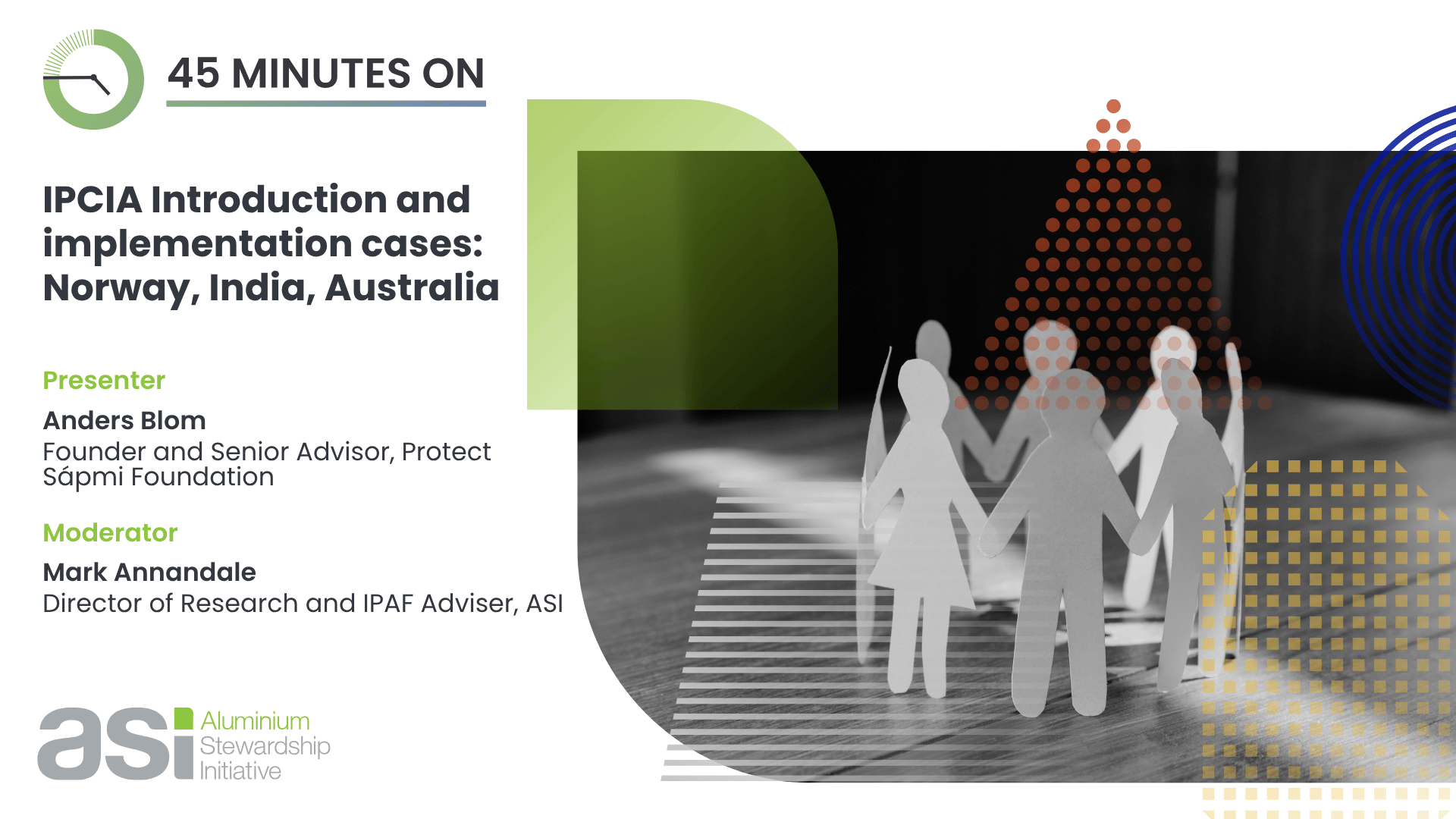 45 MINUTES ON

IPCIA Introduction and implementation cases: Norway, India, Australia

Presenter

Anders Blom
Founder and Senior Advisor, Protect Sápmi Foundation

Moderator

Mark Annandale
Director of Research and IPAF Adviser, ASI

asi Aluminium Stewardship Initiative